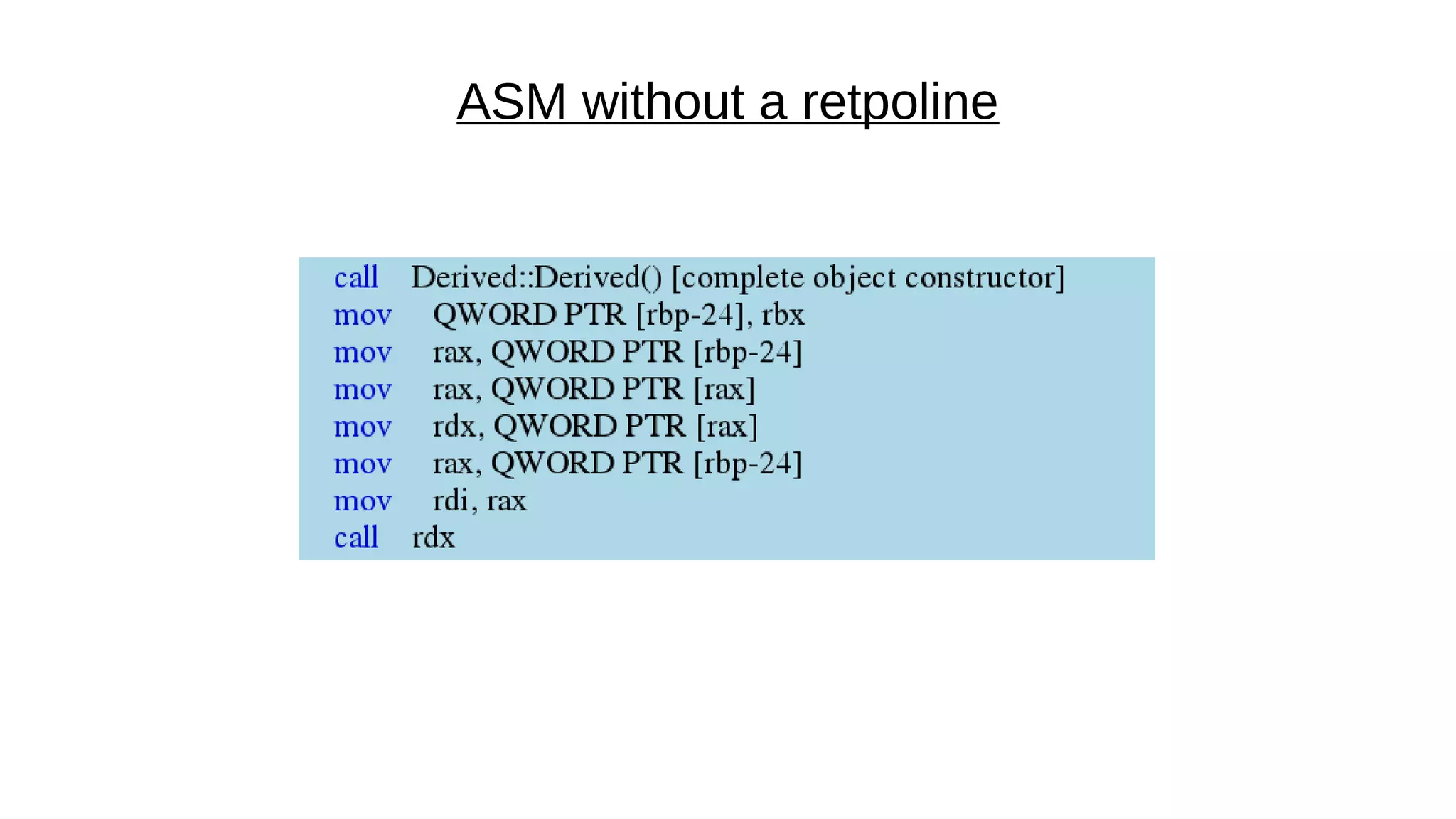 ASM without a retpoline

call Derived::Derived() [complete object constructor]
mov QWORD PTR [rbp-24], rbx
mov rax, QWORD PTR [rbp-24]
mov rax, QWORD PTR [rax]
mov rdx, QWORD PTR [rax]
mov rax, QWORD PTR [rbp-24]
mov rdi, rax
call rdx